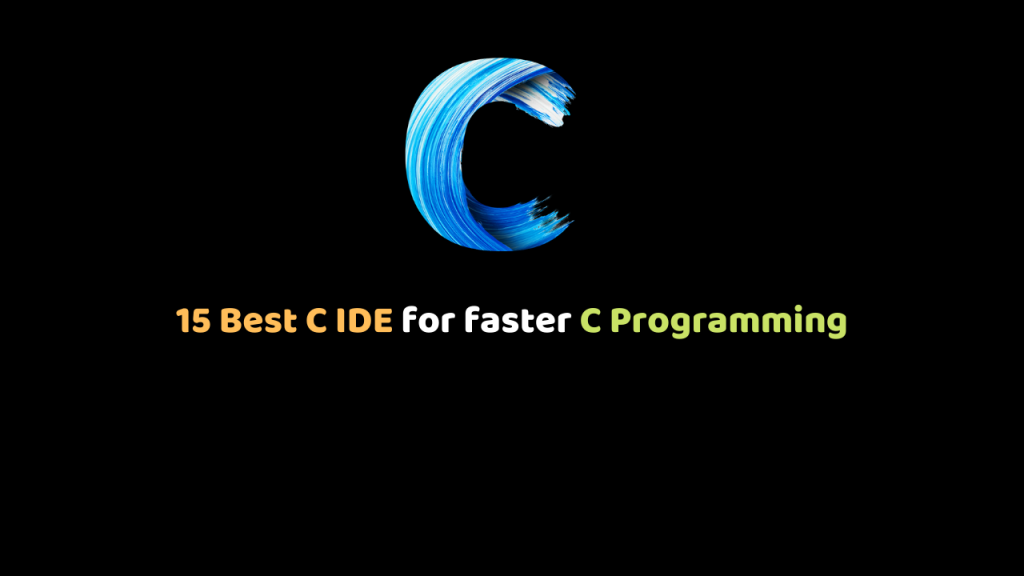 C

15 Best C IDE for faster C Programming